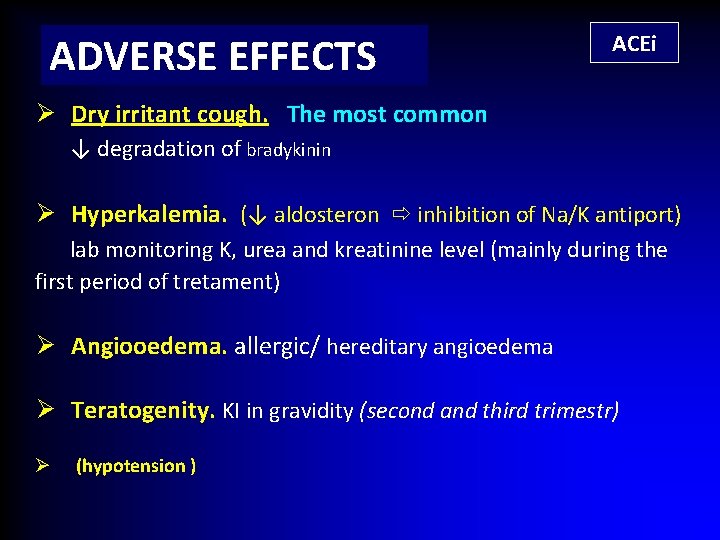 ADVERSE EFFECTS

ACEi

➢ Dry irritant cough. The most common
↓ degradation of bradykinin

➢ Hyperkalemia. (↓ aldosteron ⇨ inhibition of Na/K antiport)
lab monitoring K, urea and kreatinine level (mainly during the first period of tretament)

➢ Angiooedema. allergic/ hereditary angioedema

➢ Teratogenity. KI in gravidity (second and third trimestr)

➢ (hypotension )